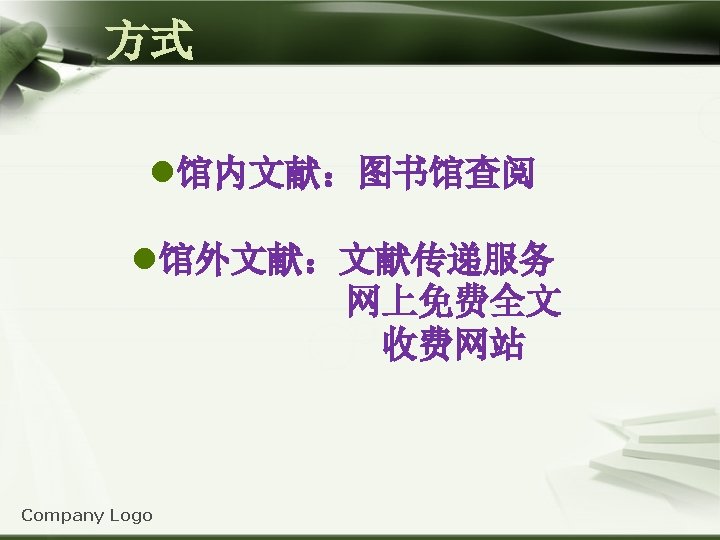 方式

●馆内文献：图书馆查阅

●馆外文献：文献传递服务
网上免费全文
收费网站

Company Logo